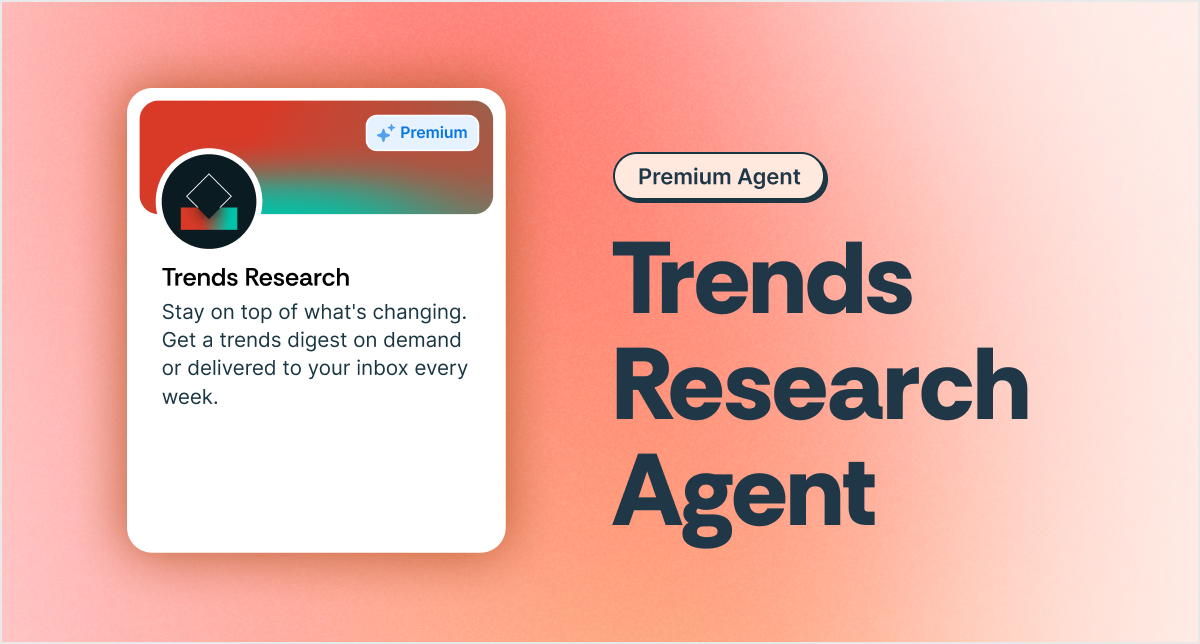 Premium

Trends Research

Stay on top of what's changing. Get a trends digest on demand or delivered to your inbox every week.

Premium Agent

Trends Research Agent